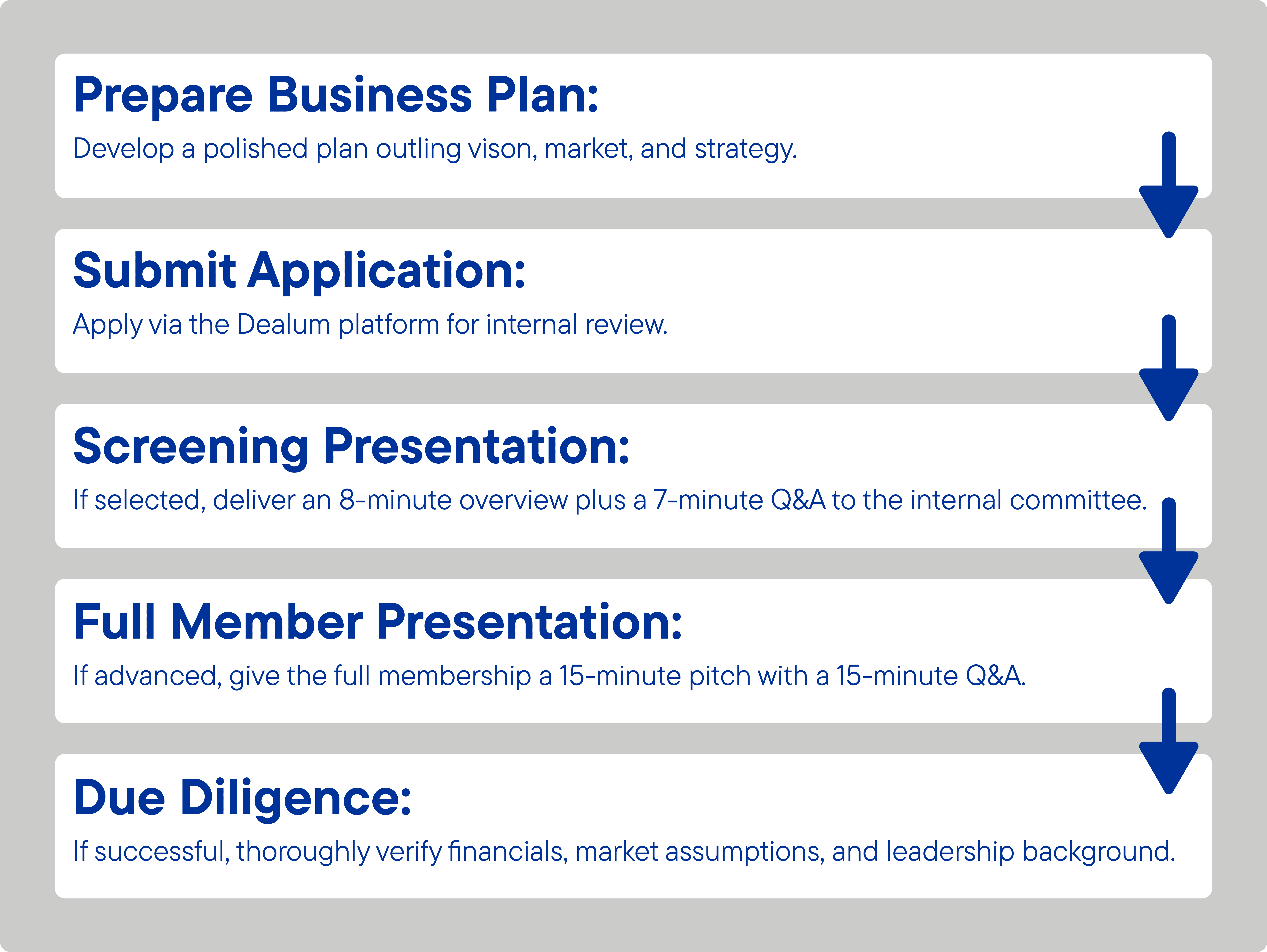 Prepare Business Plan:
Develop a polished plan outling vison, market, and strategy.

Submit Application:
Apply via the Dealum platform for internal review.

Screening Presentation:
If selected, deliver an 8-minute overview plus a 7-minute Q&A to the internal committee.

Full Member Presentation:
If advanced, give the full membership a 15-minute pitch with a 15-minute Q&A.

Due Diligence:
If successful, thoroughly verify financials, market assumptions, and leadership background.